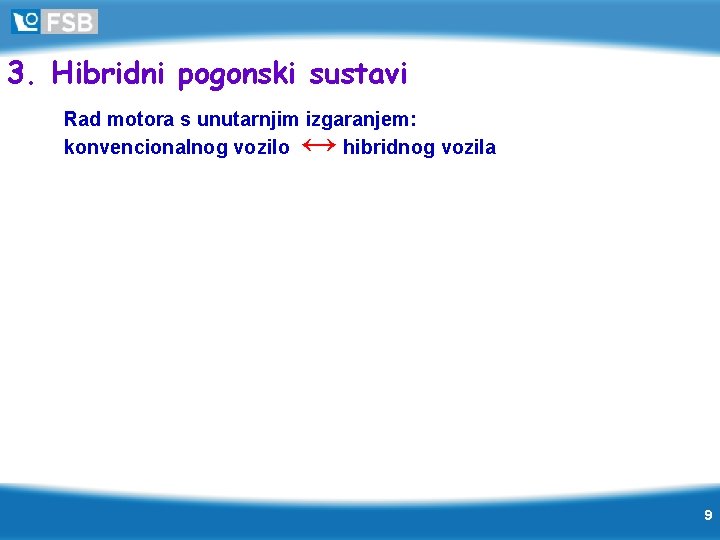 FSB

3. Hibridni pogonski sustavi

Rad motora s unutarnjim izgaranjem:
konvencionalnog vozilo $\leftrightarrow$ hibridnog vozila

9